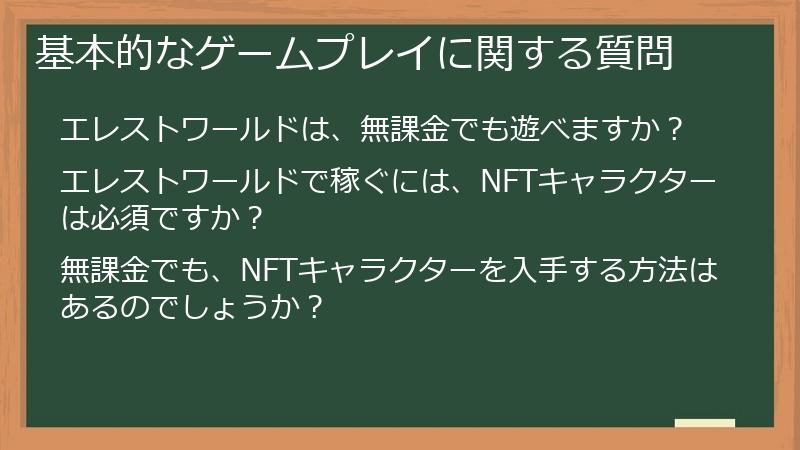 基本的なゲームプレイに関する質問

エレストワールドは、無課金でも遊べますか？

エレストワールドで稼ぐには、NFTキャラクターは必須ですか？

無課金でも、NFTキャラクターを入手する方法はあるのでしょうか？